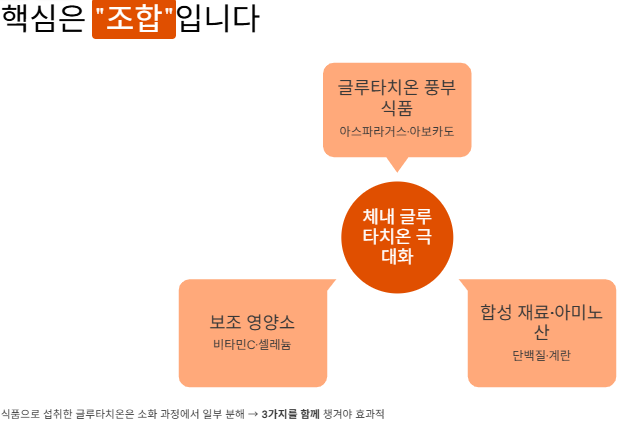 핵심은 "조합"입니다

글루타치온 풍부 식품
아스파라거스·아보카도

체내 글루타치온 극대화

보조 영양소
비타민C·셀레늄

합성 재료·아미노산
단백질·계란

식품으로 섭취한 글루타치온은 소화 과정에서 일부 분해 → 3가지를 함께 챙겨야 효과적